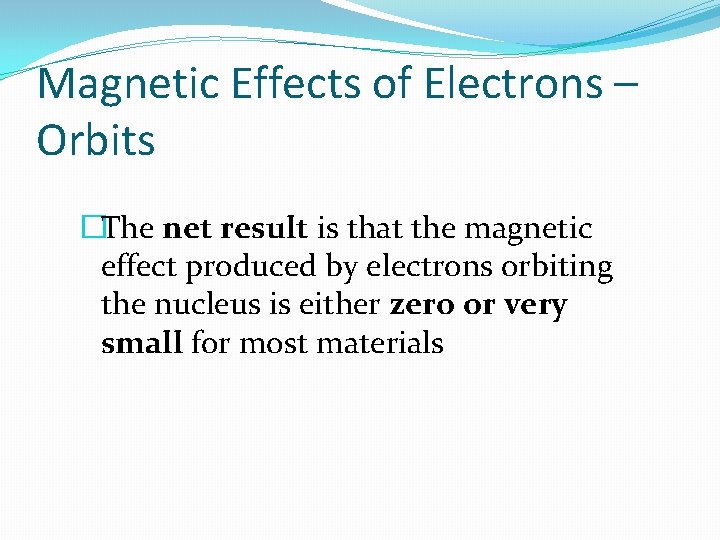 Magnetic Effects of Electrons – Orbits

The net result is that the magnetic effect produced by electrons orbiting the nucleus is either zero or very small for most materials